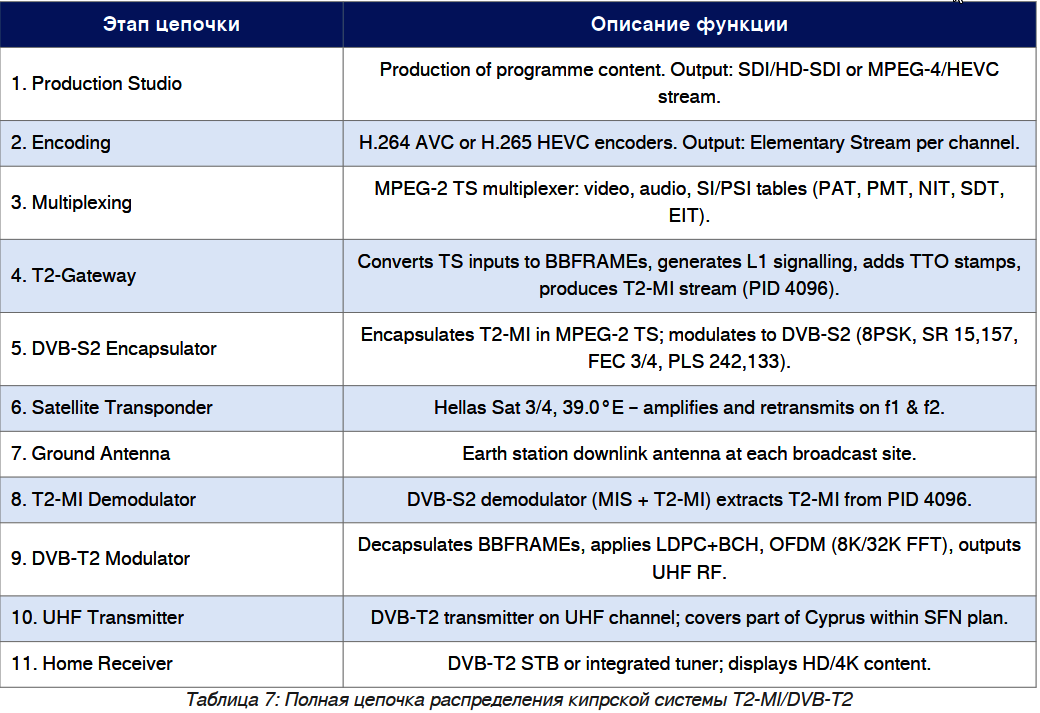 | Этап цепочки | Описание функции |
|---|---|
| 1. Production Studio | Production of programme content. Output: SDI/HD-SDI or MPEG-4/HEVC stream. |
| 2. Encoding | H.264 AVC or H.265 HEVC encoders. Output: Elementary Stream per channel. |
| 3. Multiplexing | MPEG-2 TS multiplexer: video, audio, SI/PSI tables (PAT, PMT, NIT, SDT, EIT). |
| 4. T2-Gateway | Converts TS inputs to BBFRAMEs, generates L1 signalling, adds TTO stamps, produces T2-MI stream (PID 4096). |
| 5. DVB-S2 Encapsulator | Encapsulates T2-MI in MPEG-2 TS; modulates to DVB-S2 (8PSK, SR 15,157, FEC 3/4, PLS 242,133). |
| 6. Satellite Transponder | Hellas Sat 3/4, 39.0°E – amplifies and retransmits on f1 & f2. |
| 7. Ground Antenna | Earth station downlink antenna at each broadcast site. |
| 8. T2-MI Demodulator | DVB-S2 demodulator (MIS + T2-MI) extracts T2-MI from PID 4096. |
| 9. DVB-T2 Modulator | Decapsulates BBFRAMEs, applies LDPC+BCH, OFDM (8K/32K FFT), outputs UHF RF. |
| 10. UHF Transmitter | DVB-T2 transmitter on UHF channel; covers part of Cyprus within SFN plan. |
| 11. Home Receiver | DVB-T2 STB or integrated tuner; displays HD/4K content. |

Таблица 7: Полная цепочка распределения кипрской системы T2-MI/DVB-T2